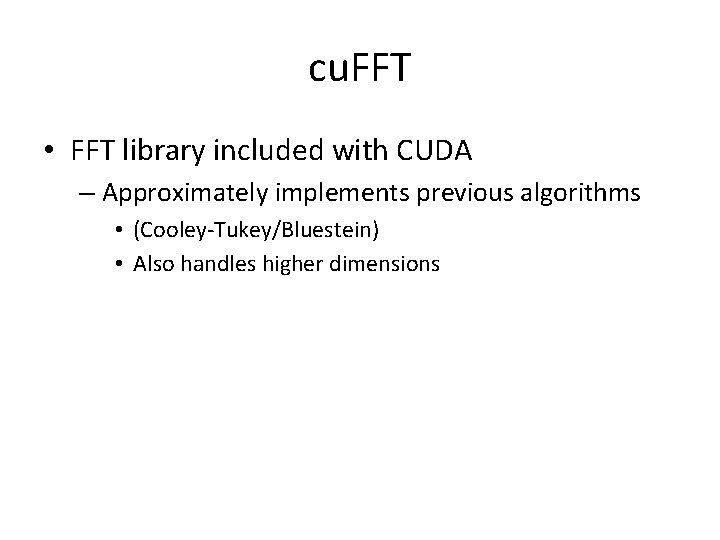 cuFFT

• FFT library included with CUDA
  – Approximately implements previous algorithms
    • (Cooley-Tukey/Bluestein)
    • Also handles higher dimensions